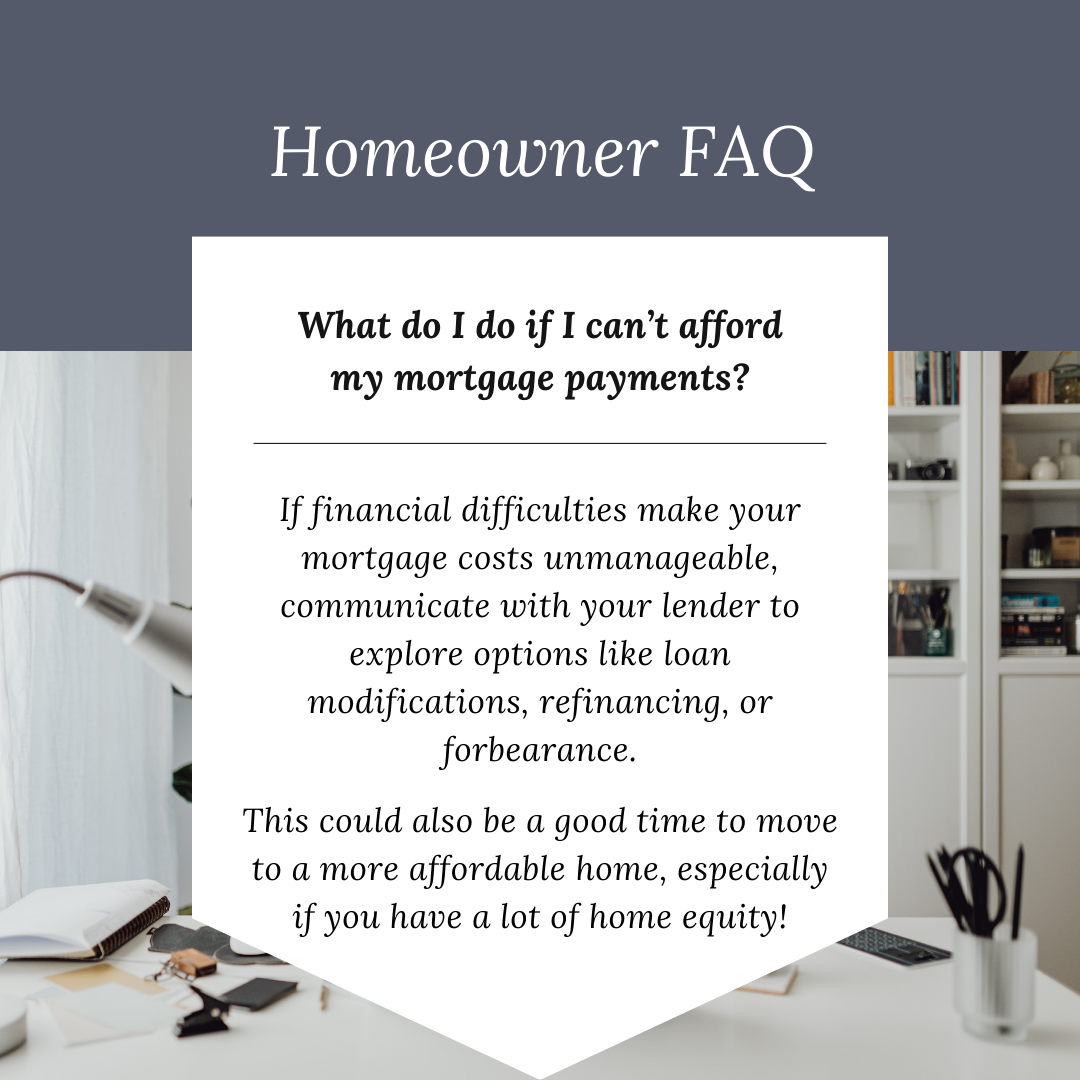 Homeowner FAQ

What do I do if I can’t afford my mortgage payments?

If financial difficulties make your mortgage costs unmanageable, communicate with your lender to explore options like loan modifications, refinancing, or forbearance.

This could also be a good time to move to a more affordable home, especially if you have a lot of home equity!